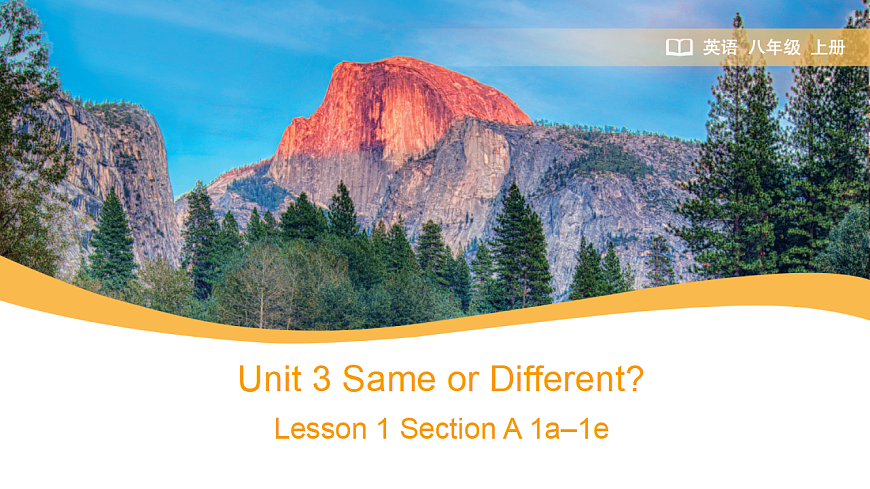 英语 八年级 上册

Unit 3 Same or Different?

Lesson 1 Section A 1a–1e